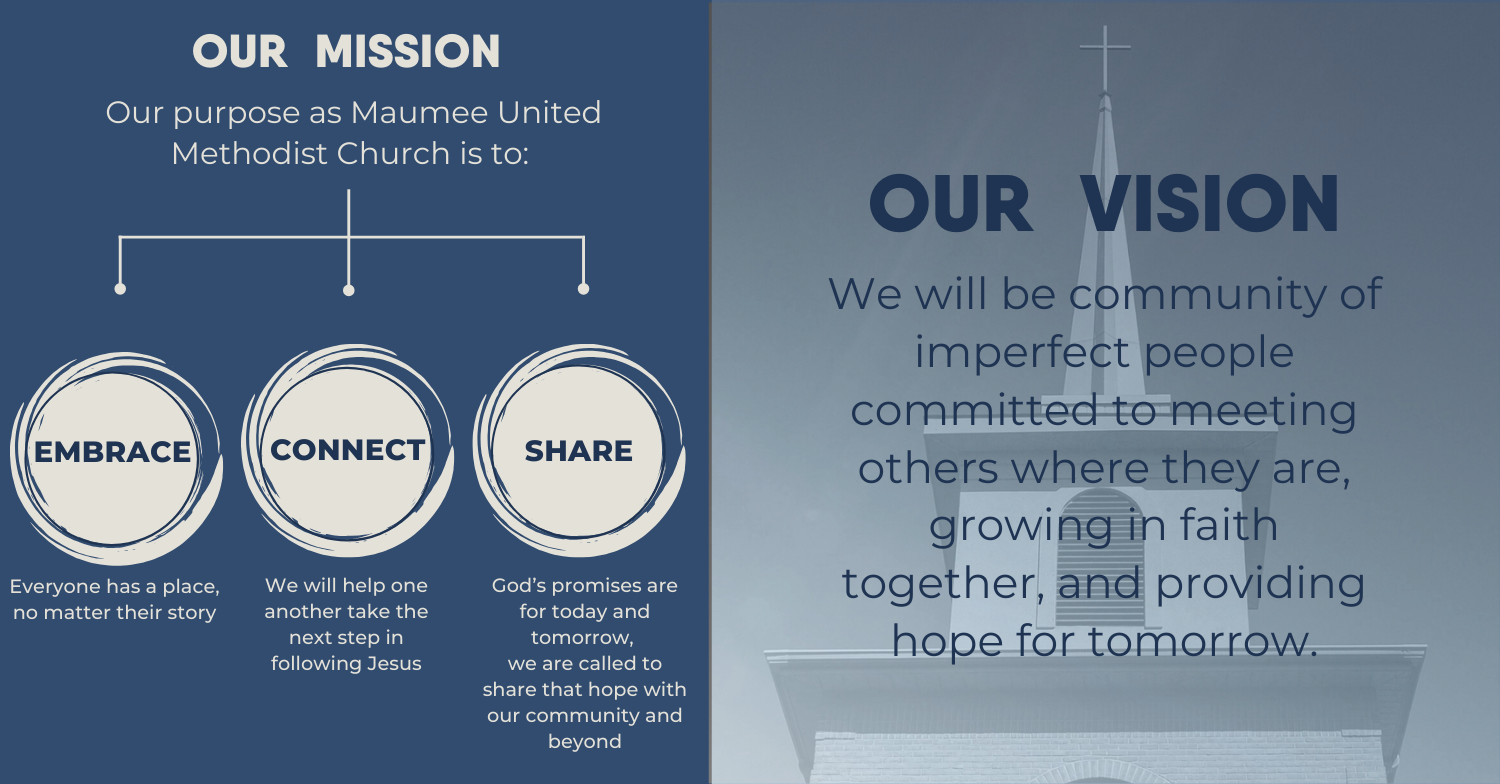 OUR MISSION

Our purpose as Maumee United Methodist Church is to:

EMBRACE

Everyone has a place, no matter their story

CONNECT

We will help one another take the next step in following Jesus

SHARE

God's promises are for today and tomorrow, we are called to share that hope with our community and beyond

OUR VISION

We will be community of imperfect people committed to meeting others where they are, growing in faith together, and providing hope for tomorrow.